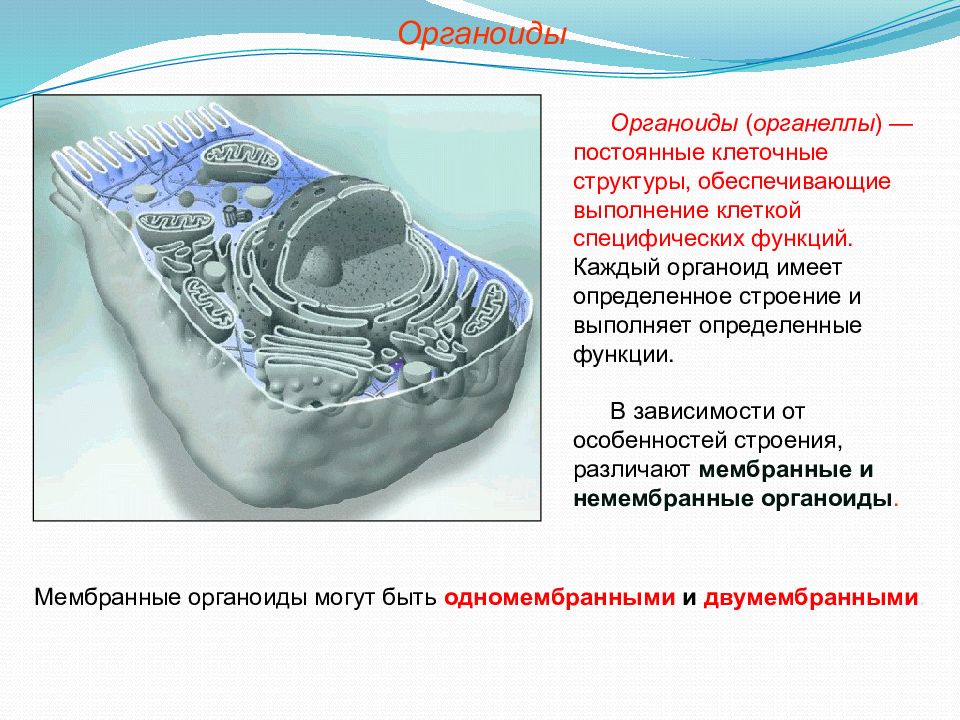 Органоиды

Органоиды (органеллы) — постоянные клеточные структуры, обеспечивающие выполнение клеткой специфических функций. Каждый органоид имеет определенное строение и выполняет определенные функции.

В зависимости от особенностей строения, различают мембранные и немембранные органоиды.

Мембранные органоиды могут быть одномембранными и двумембранными.